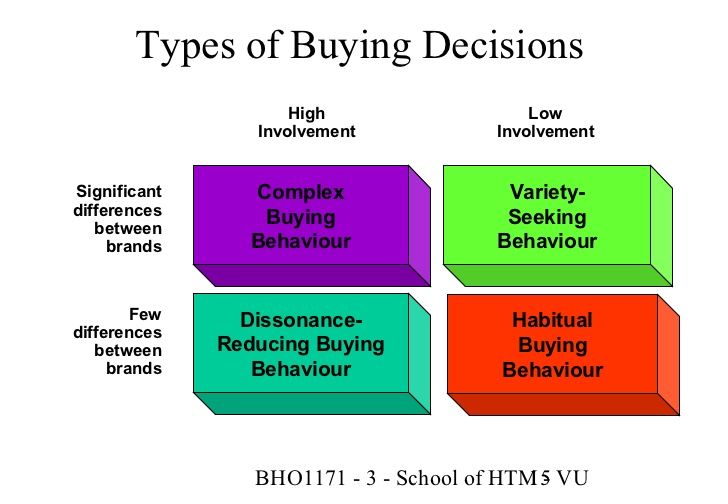 Types of Buying Decisions

| | High Involvement | Low Involvement |
|---|---|---|
| Significant differences between brands | Complex Buying Behaviour | Variety-Seeking Behaviour |
| Few differences between brands | Dissonance-Reducing Buying Behaviour | Habitual Buying Behaviour |

BHO1171 - 3 - School of HTM 5 VU